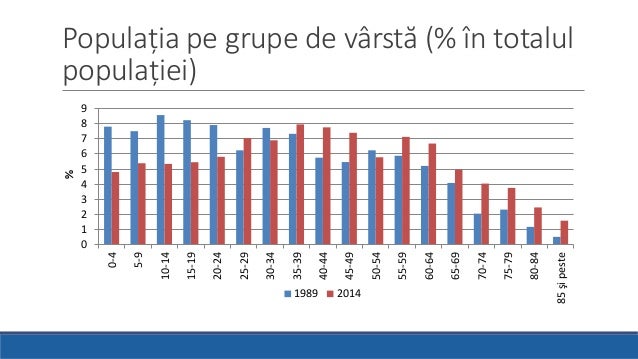 Populația pe grupe de vârstă (% în totalul populației)

%

9
8
7
6
5
4
3
2
1
0

0-4
5-9
10-14
15-19
20-24
25-29
30-34
35-39
40-44
45-49
50-54
55-59
60-64
65-69
70-74
75-79
80-84
85 și peste

1989
2014